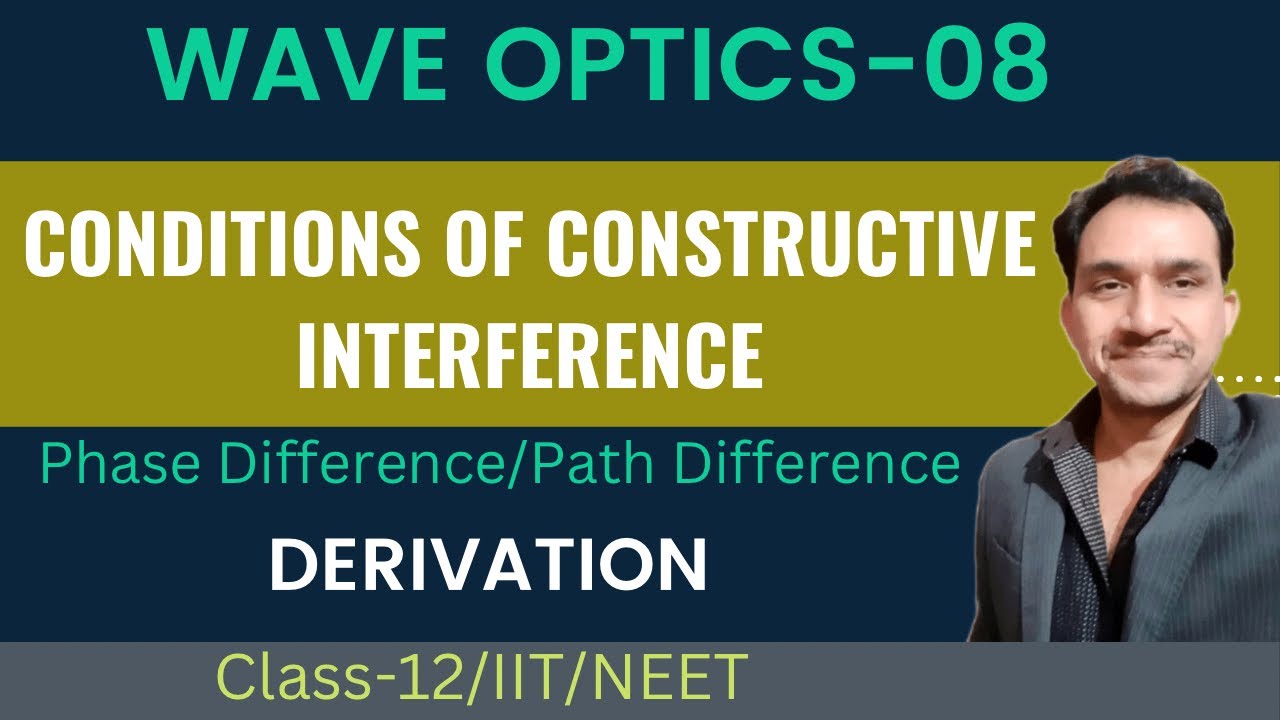 WAVE OPTICS-08

CONDITIONS OF CONSTRUCTIVE INTERFERENCE

Phase Difference/Path Difference

DERIVATION

Class-12/IIT/NEET